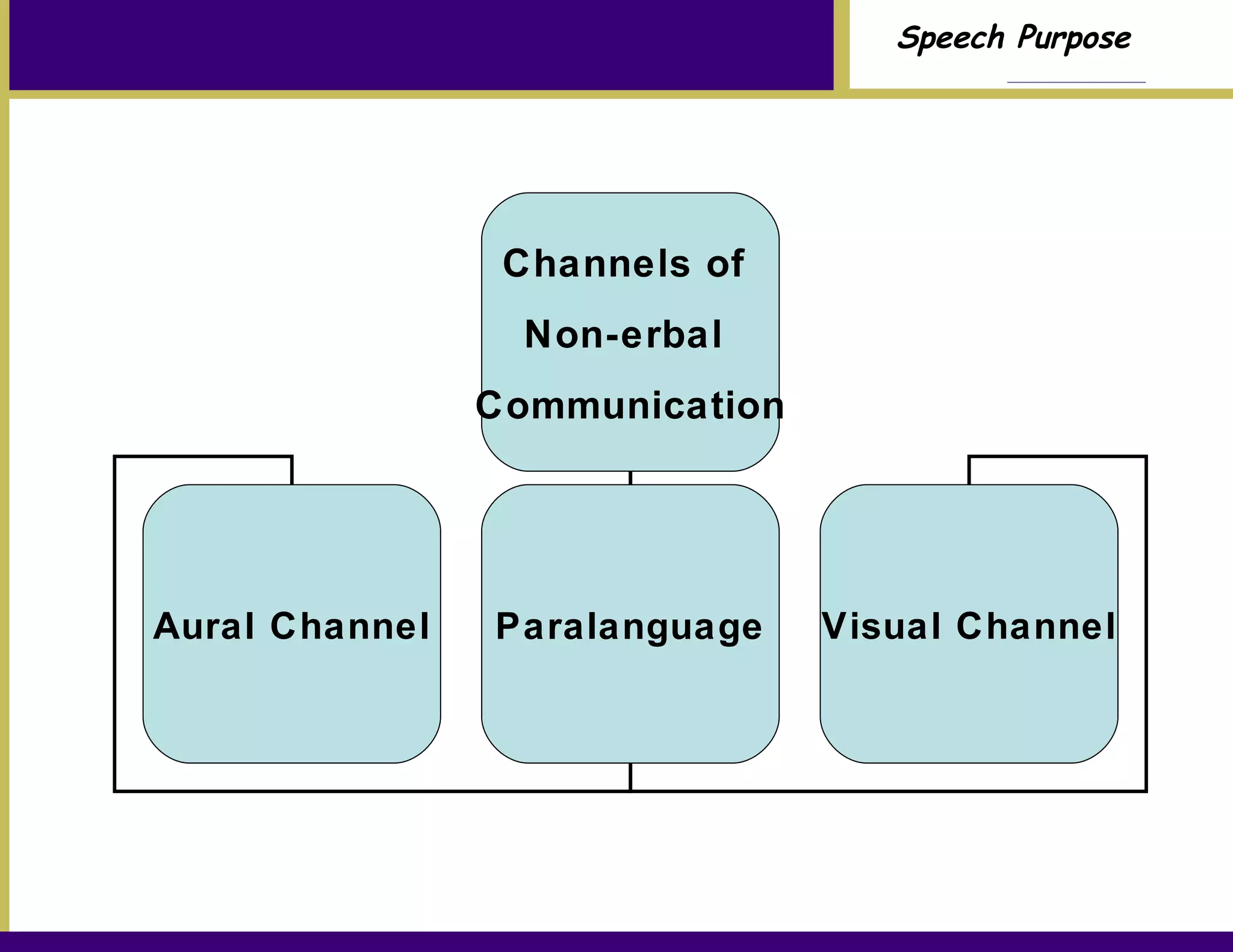 Speech Purpose

Channels of Non-erbal Communication

Aural Channel

Paralanguage

Visual Channel